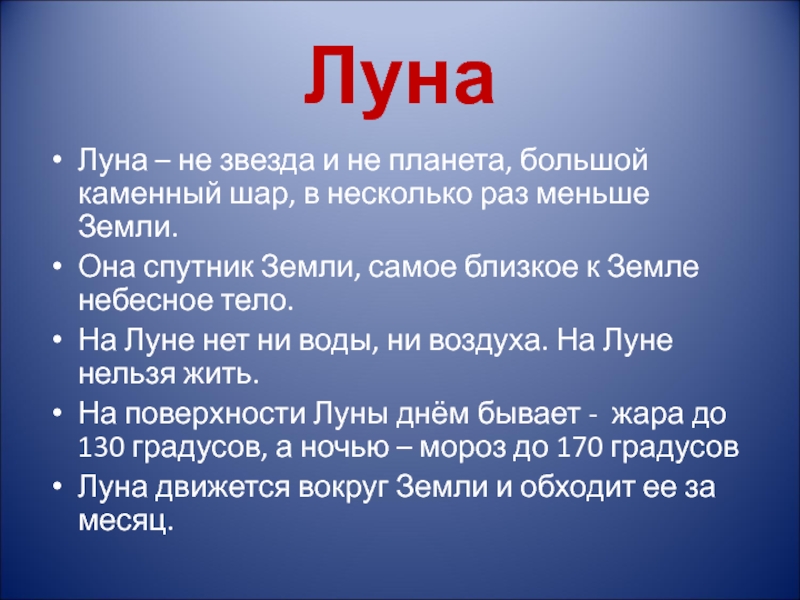 Луна

• Луна – не звезда и не планета, большой каменный шар, в несколько раз меньше Земли.
• Она спутник Земли, самое близкое к Земле небесное тело.
• На Луне нет ни воды, ни воздуха. На Луне нельзя жить.
• На поверхности Луны днём бывает - жара до 130 градусов, а ночью – мороз до 170 градусов
• Луна движется вокруг Земли и обходит ее за месяц.